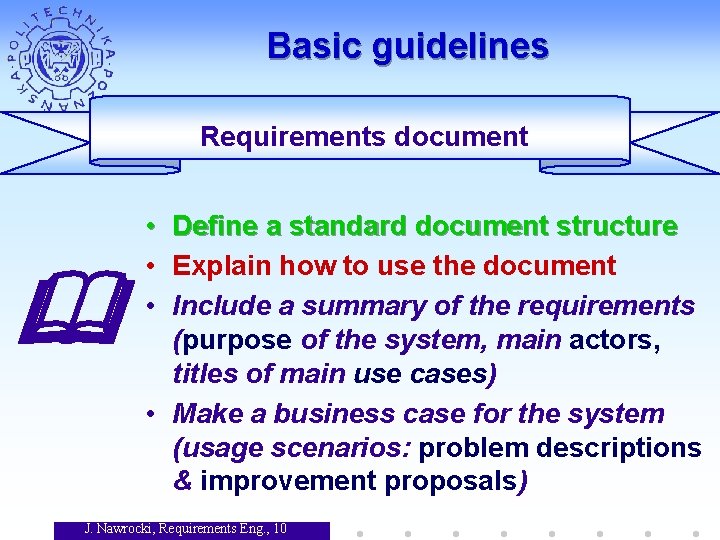 POLITECHNIKA POZNAŃSKA

Basic guidelines

Requirements document

• Define a standard document structure
• Explain how to use the document
• Include a summary of the requirements (purpose of the system, main actors, titles of main use cases)
• Make a business case for the system (usage scenarios: problem descriptions & improvement proposals)

J. Nawrocki, Requirements Eng., 10